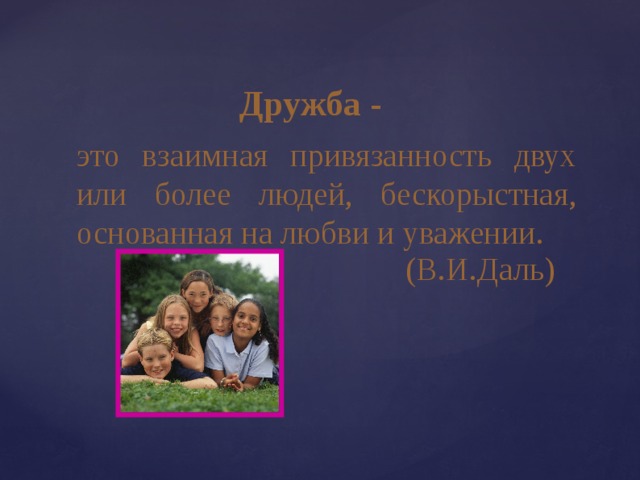 Дружба -

это взаимная привязанность двух или более людей, бескорыстная, основанная на любви и уважении.

(В.И.Даль)